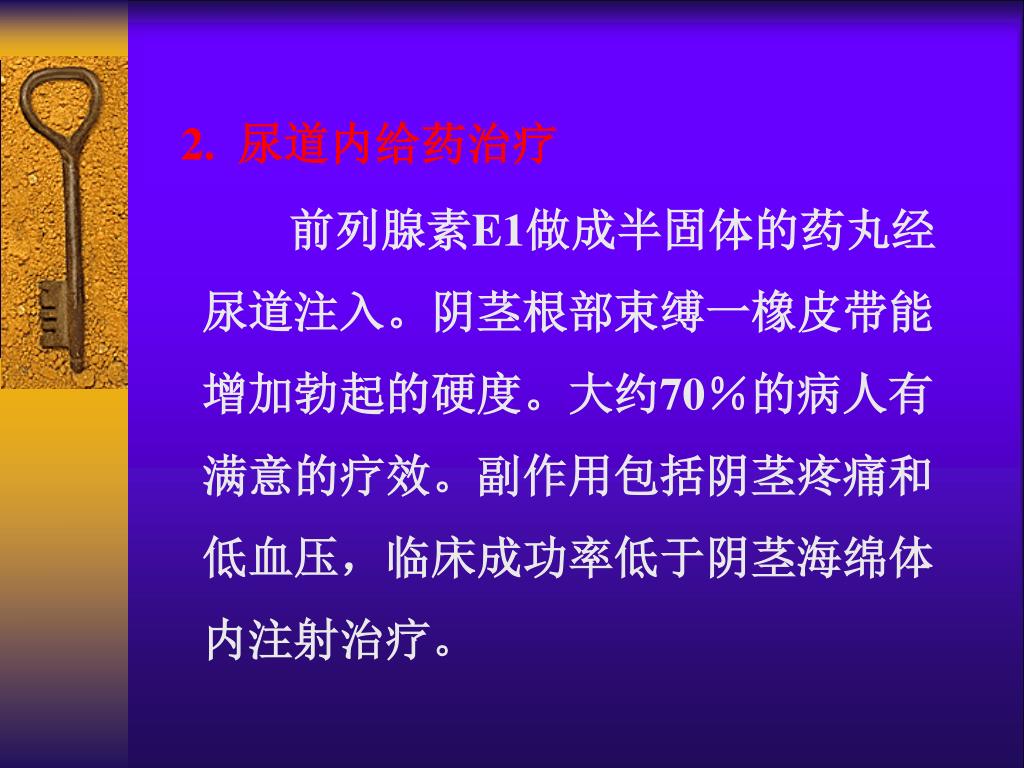 2. 尿道内给药治疗

前列腺素E1做成半固体的药丸经尿道注入。阴茎根部束缚一橡皮带能增加勃起的硬度。大约70％的病人有满意的疗效。副作用包括阴茎疼痛和低血压，临床成功率低于阴茎海绵体内注射治疗。